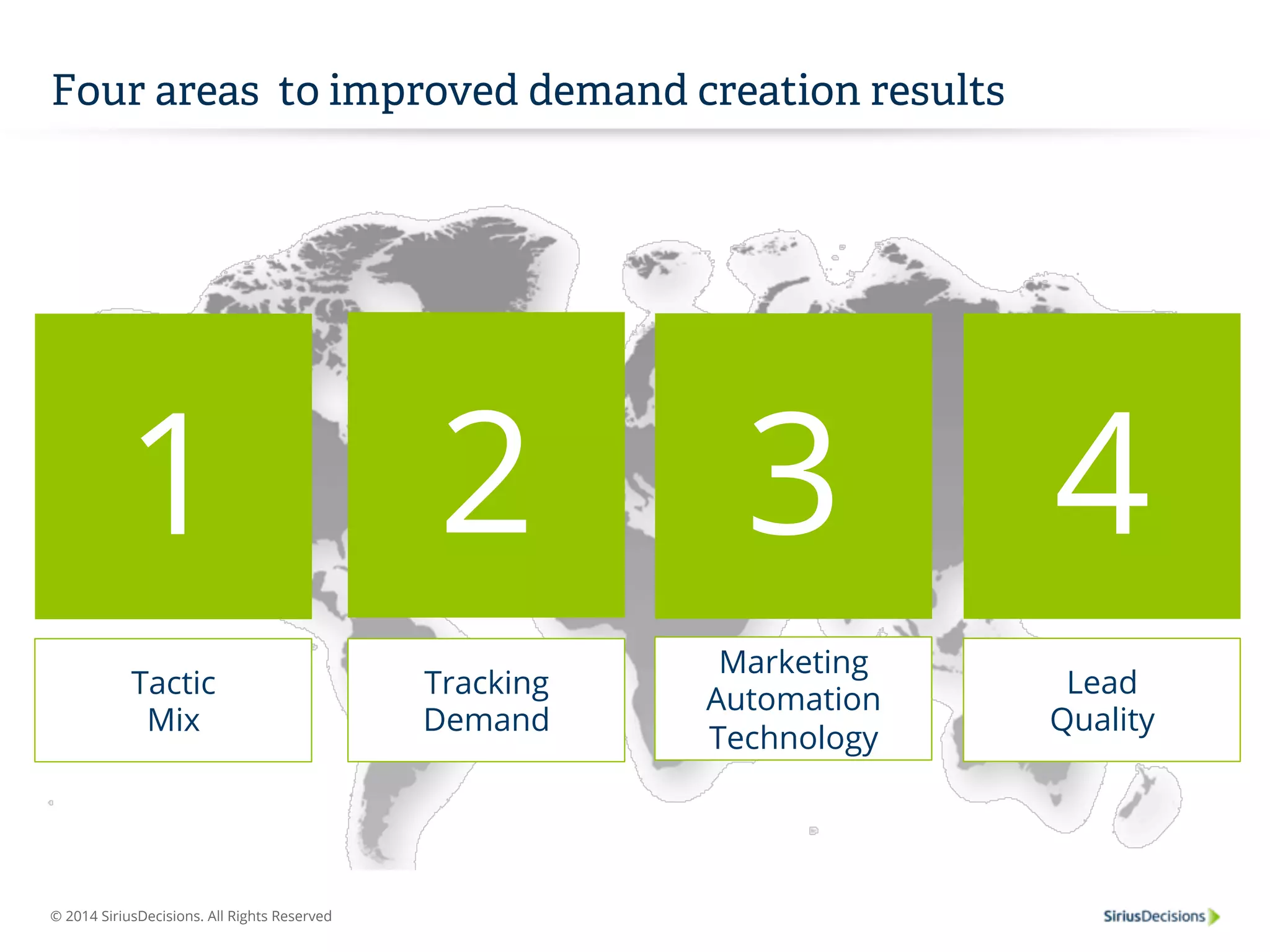 Four areas  to improved demand creation results

1

2

3

4

Tactic Mix

Tracking Demand

Marketing Automation Technology

Lead Quality

© 2014 SiriusDecisions. All Rights Reserved

SiriusDecisions